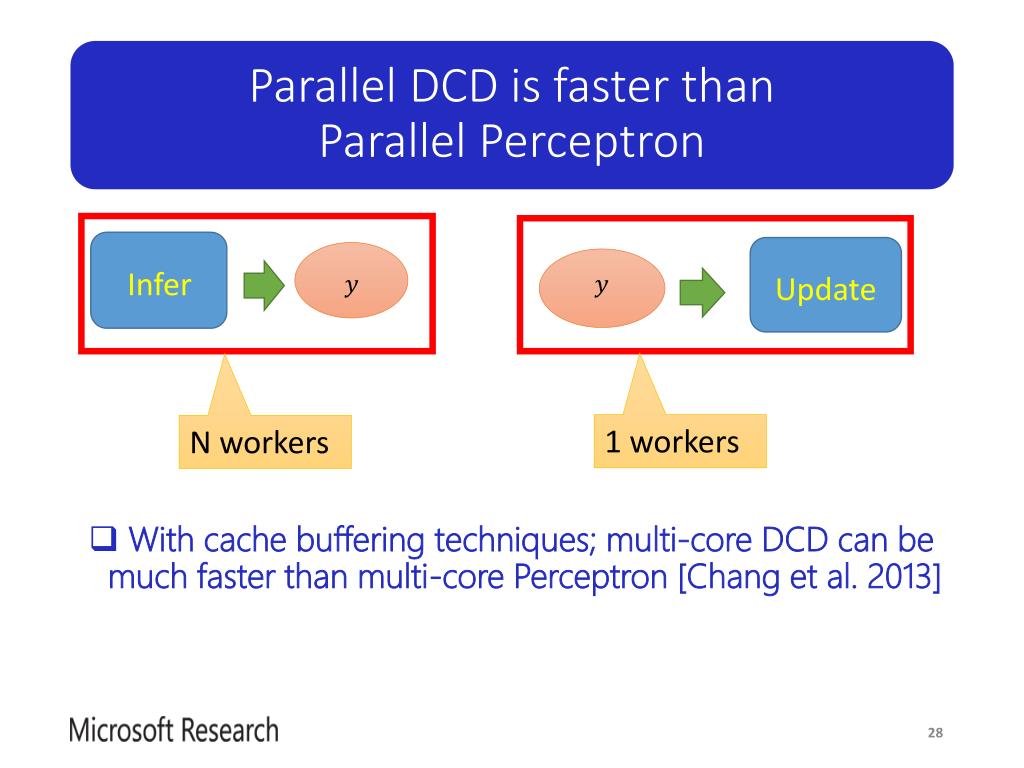 Parallel DCD is faster than Parallel Perceptron

Infer

$y$

$y$

Update

N workers

1 workers

❑ With cache buffering techniques; multi-core DCD can be much faster than multi-core Perceptron [Chang et al. 2013]

Microsoft Research

28